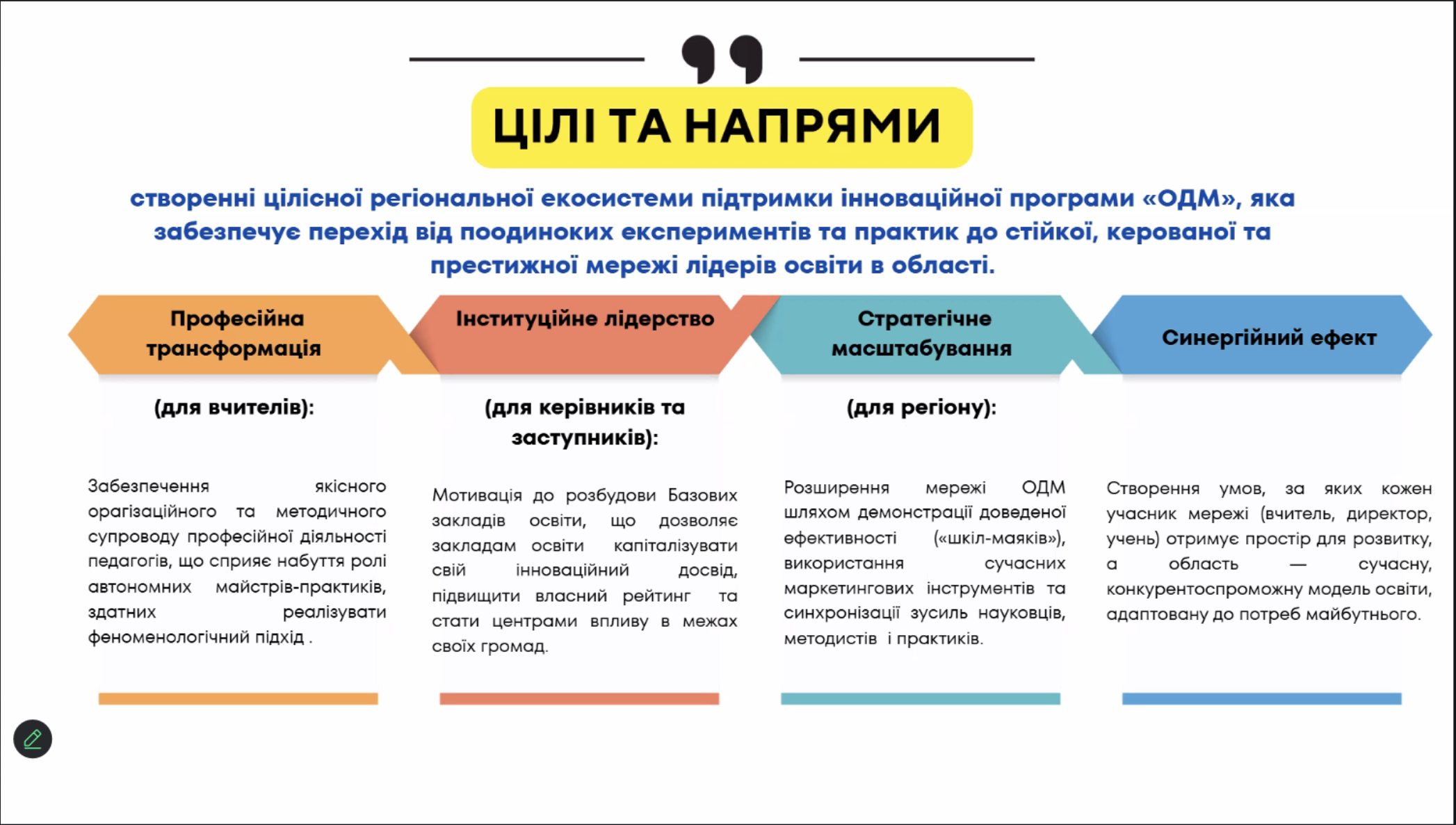 ЦІЛІ ТА НАПРЯМИ

створенні цілісної регіональної екосистеми підтримки інноваційної програми «ОДМ», яка забезпечує перехід від поодиноких експериментів та практик до стійкої, керованої та престижної мережі лідерів освіти в області.

Професійна трансформація

(для вчителів):

Забезпечення якісного орагізаційного та методичного супроводу професійної діяльності педагогів, що сприяє набуття ролі автономних майстрів-практиків, здатних реалізувати феноменологічний підхід .

Інституційне лідерство

(для керівників та заступників):

Мотивація до розбудови Базових закладів освіти, що дозволяє закладам освіти капіталізувати свій інноваційний досвід, підвищити власний рейтинг та стати центрами впливу в межах своїх громад.

Стратегічне масштабування

(для регіону):

Розширення мережі ОДМ шляхом демонстрації доведеної ефективності («шкіл-маяків»), використання сучасних маркетингових інструментів та синхронізації зусиль науковців, методистів і практиків.

Синергійний ефект

Створення умов, за яких кожен учасник мережі (вчитель, директор, учень) отримує простір для розвитку, а область — сучасну, конкурентоспроможну модель освіти, адаптовану до потреб майбутнього.